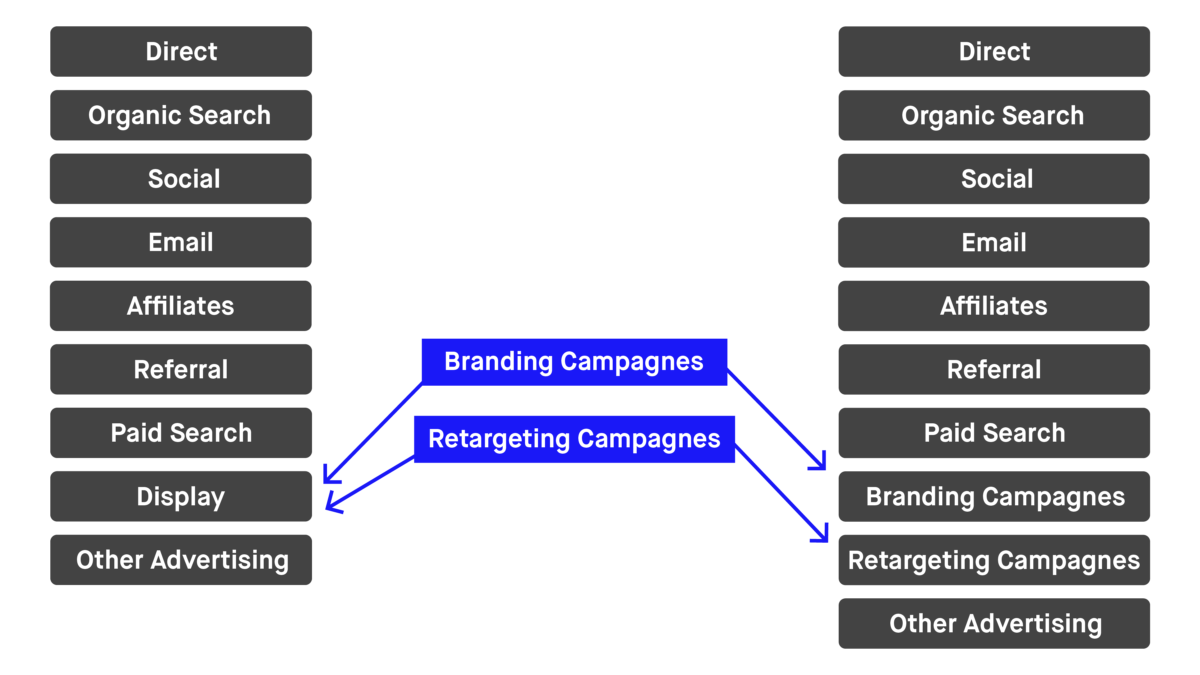 Direct
Organic Search
Social
Email
Affiliates
Referral
Paid Search
Display
Other Advertising

Branding Campagnes
Retargeting Campagnes

Direct
Organic Search
Social
Email
Affiliates
Referral
Paid Search
Branding Campagnes
Retargeting Campagnes
Other Advertising